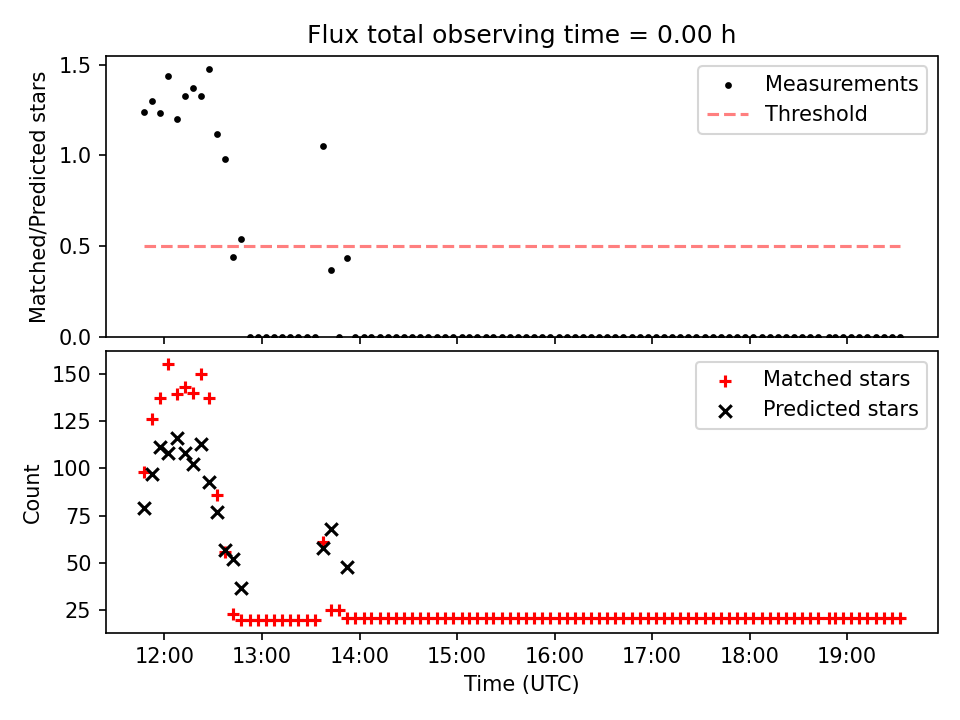 Flux total observing time = 0.00 h

Matched/Predicted stars

1.5
1.0
0.5
0.0

Measurements
Threshold

Count

150
125
100
75
50
25

Matched stars
Predicted stars

12:00
13:00
14:00
15:00
16:00
17:00
18:00
19:00

Time (UTC)